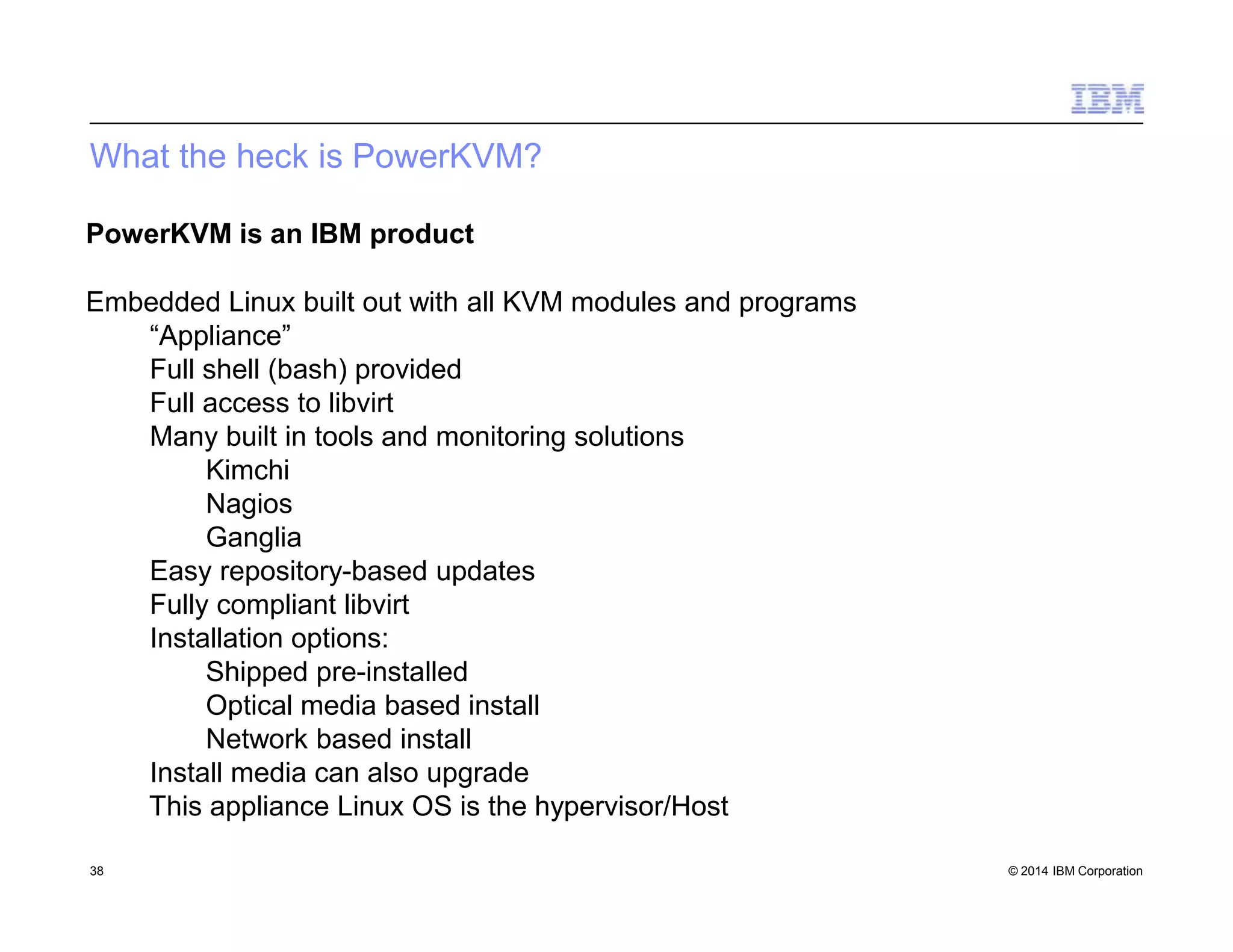 IBM

What the heck is PowerKVM?

PowerKVM is an IBM product

Embedded Linux built out with all KVM modules and programs
“Appliance”
Full shell (bash) provided
Full access to libvirt
Many built in tools and monitoring solutions
Kimchi
Nagios
Ganglia
Easy repository-based updates
Fully compliant libvirt
Installation options:
Shipped pre-installed
Optical media based install
Network based install
Install media can also upgrade
This appliance Linux OS is the hypervisor/Host

38

© 2014 IBM Corporation